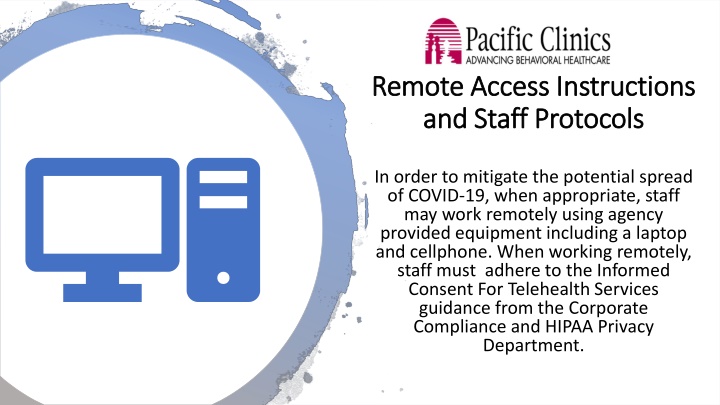 Pacific Clinics
ADVANCING BEHAVIORAL HEALTHCARE

Remote Access Instructions and Staff Protocols

In order to mitigate the potential spread of COVID-19, when appropriate, staff may work remotely using agency provided equipment including a laptop and cellphone. When working remotely, staff must adhere to the Informed Consent For Telehealth Services guidance from the Corporate Compliance and HIPAA Privacy Department.